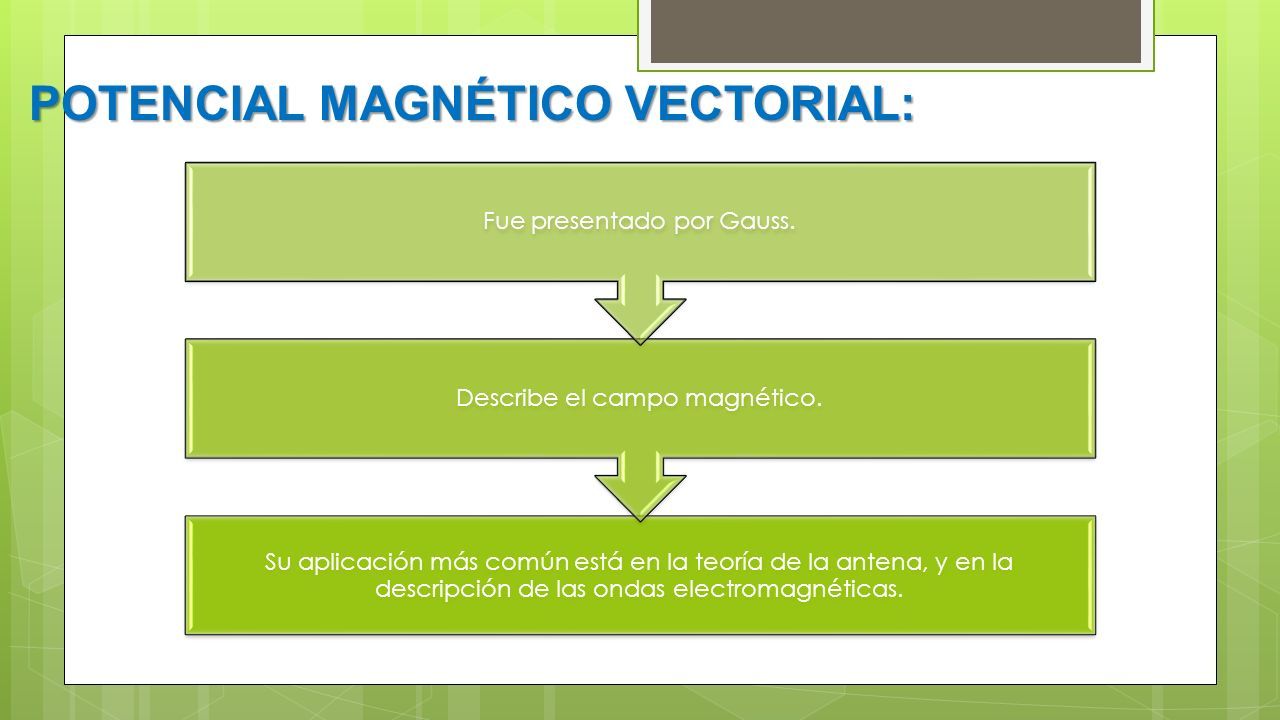 POTENCIAL MAGNÉTICO VECTORIAL:

Fue presentado por Gauss.

Describe el campo magnético.

Su aplicación más común está en la teoría de la antena, y en la descripción de las ondas electromagnéticas.